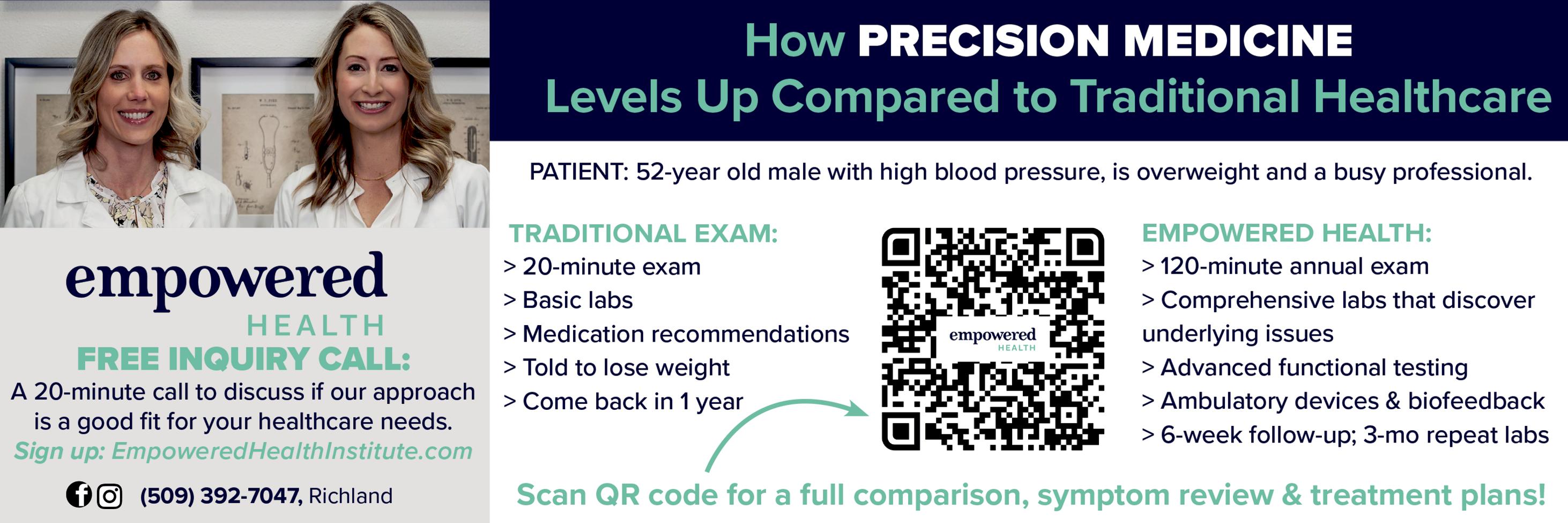 empowered
HEALTH
FREE INQUIRY CALL:
A 20-minute call to discuss if our approach is a good fit for your healthcare needs.
Sign up: EmpoweredHealthInstitute.com

(509) 392-7047, Richland

How PRECISION MEDICINE
Levels Up Compared to Traditional Healthcare

PATIENT: 52-year old male with high blood pressure, is overweight and a busy professional.

TRADITIONAL EXAM:
> 20-minute exam
> Basic labs
> Medication recommendations
> Told to lose weight
> Come back in 1 year

empowered
HEALTH

EMPOWERED HEALTH:
> 120-minute annual exam
> Comprehensive labs that discover underlying issues
> Advanced functional testing
> Ambulatory devices & biofeedback
> 6-week follow-up; 3-mo repeat labs

Scan QR code for a full comparison, symptom review & treatment plans!